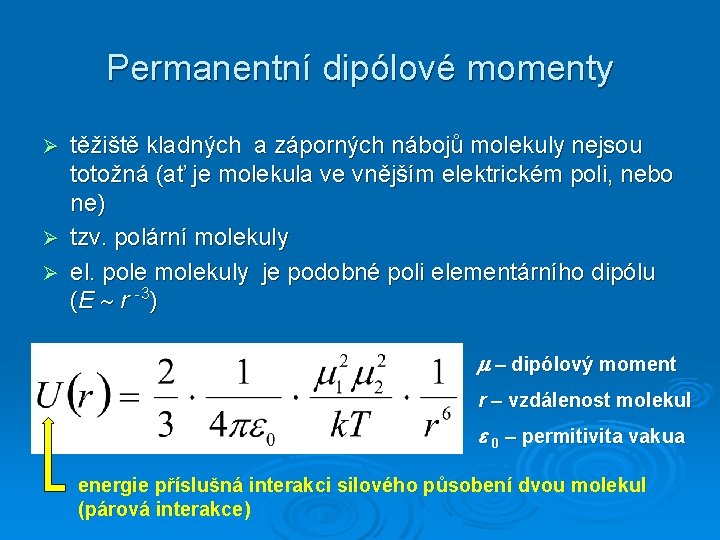 Permanentní dipólové momenty

➢ těžiště kladných a záporných nábojů molekuly nejsou totožná (ať je molekula ve vnějším elektrickém poli, nebo ne)

➢ tzv. polární molekuly

➢ el. pole molekuly je podobné poli elementárního dipólu ($E \sim r^{-3}$)

$U(r) = \frac{2}{3} \cdot \frac{1}{4\pi\varepsilon_0} \cdot \frac{\mu_1^2 \mu_2^2}{kT} \cdot \frac{1}{r^6}$

$\mu$ – dipólový moment

$r$ – vzdálenost molekul

$\varepsilon_0$ – permitivita vakua

energie příslušná interakci silového působení dvou molekul (párová interakce)